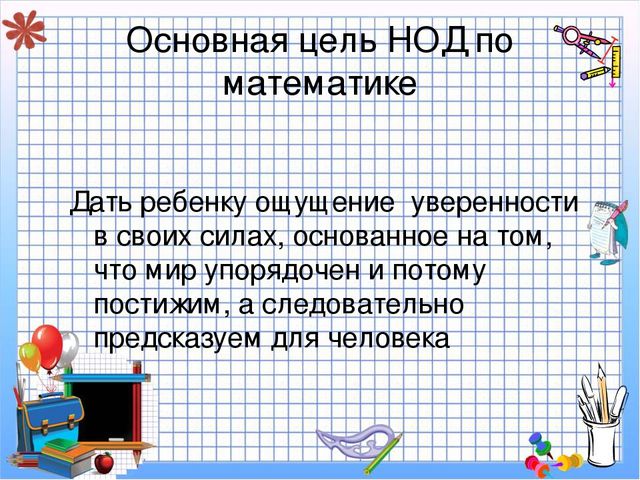 Основная цель НОД по математике

Дать ребенку ощущение уверенности в своих силах, основанное на том, что мир упорядочен и потому постижим, а следовательно предсказуем для человека